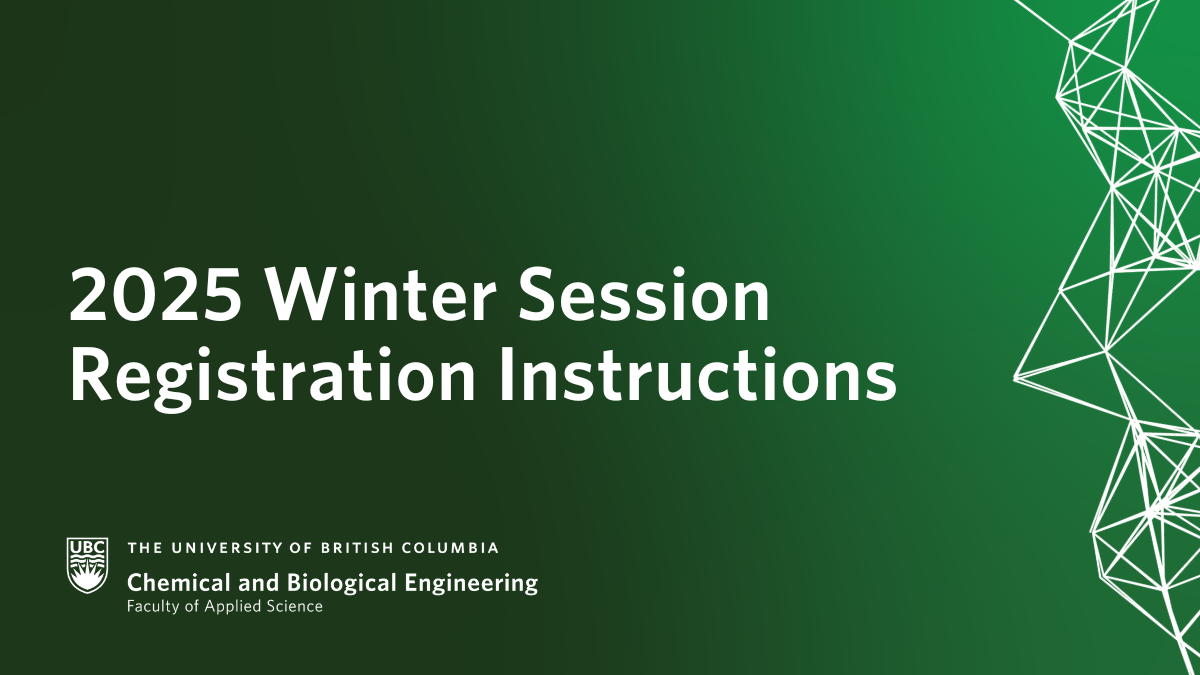 2025 Winter Session Registration Instructions

UBC

THE UNIVERSITY OF BRITISH COLUMBIA

Chemical and Biological Engineering

Faculty of Applied Science